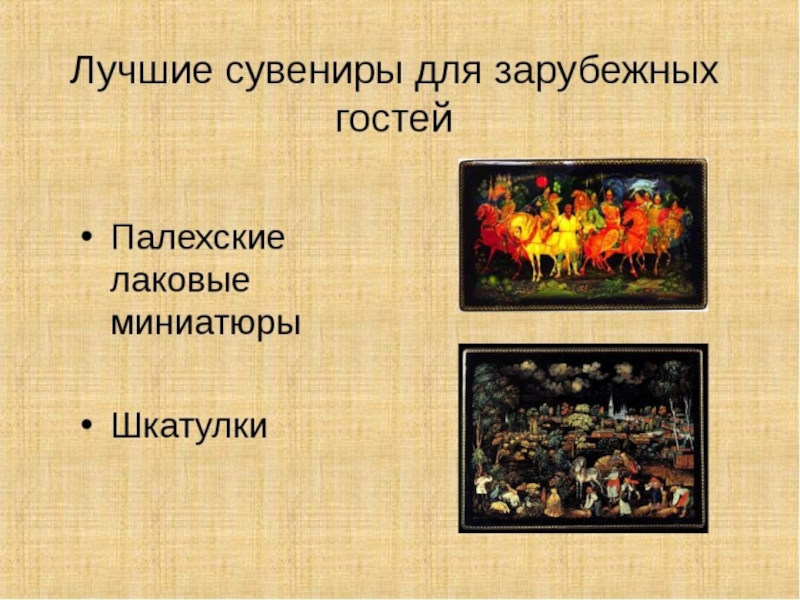 Лучшие сувениры для зарубежных гостей

• Палехские лаковые миниатюры

• Шкатулки